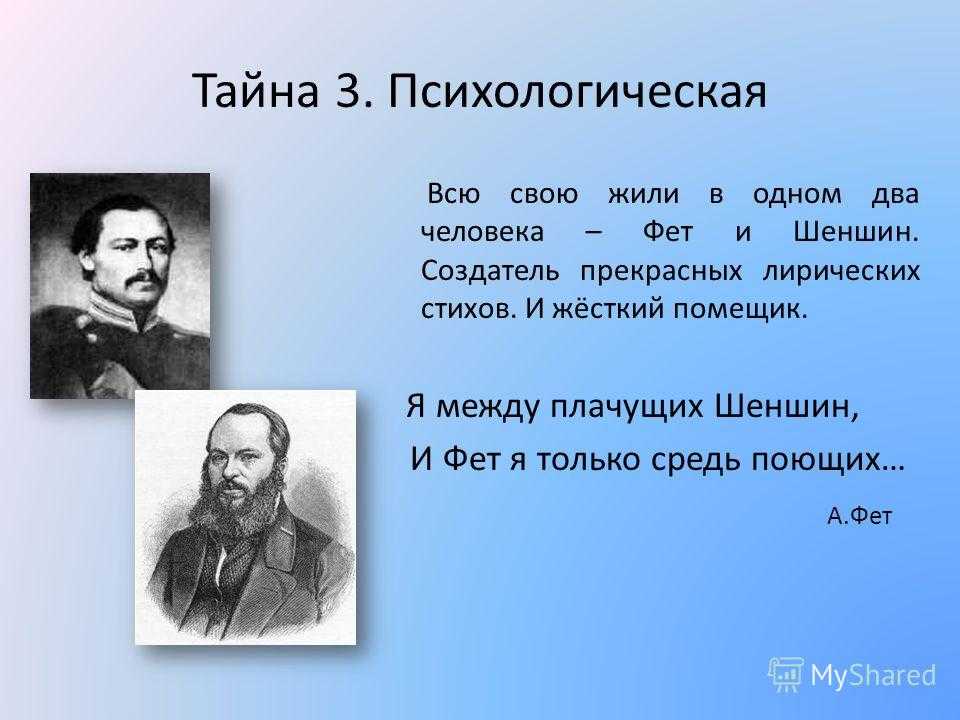 Тайна 3. Психологическая

Всю свою жили в одном два человека – Фет и Шеншин. Создатель прекрасных лирических стихов. И жёсткий помещик.

Я между плачущих Шеншин,
И Фет я только средь поющих…

А.Фет

MyShared